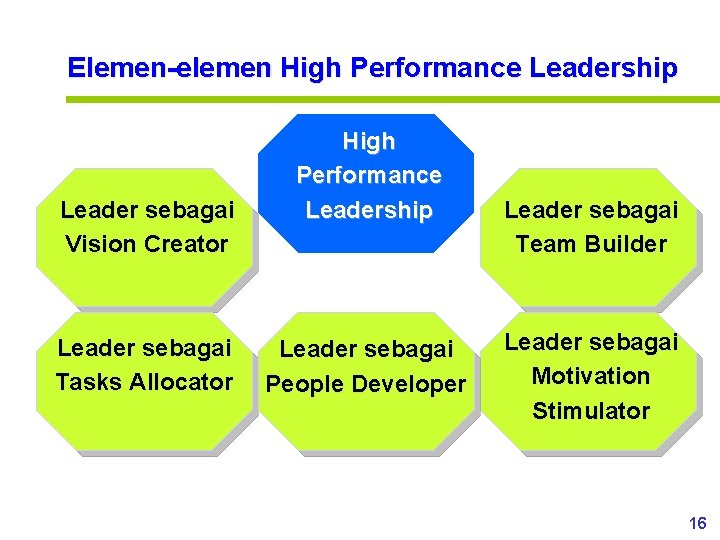 Elemen-elemen High Performance Leadership

High Performance Leadership

Leader sebagai Vision Creator

Leader sebagai Team Builder

Leader sebagai Tasks Allocator

Leader sebagai People Developer

Leader sebagai Motivation Stimulator

16